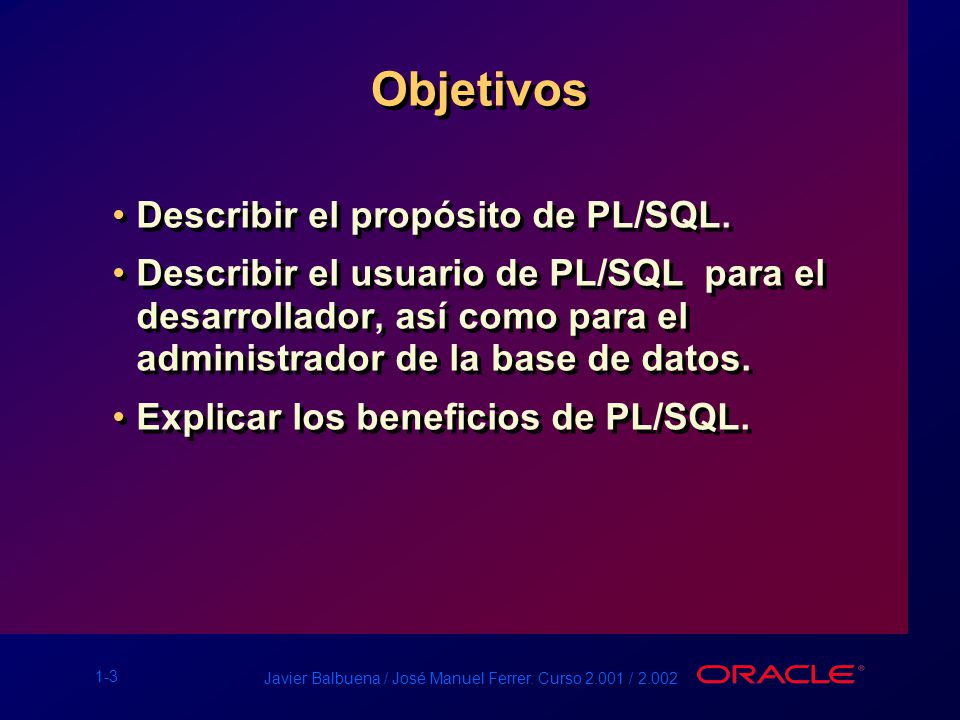 Objetivos

• Describir el propósito de PL/SQL.

• Describir el usuario de PL/SQL para el desarrollador, así como para el administrador de la base de datos.

• Explicar los beneficios de PL/SQL.

1-3

Javier Balbuena / José Manuel Ferrer. Curso 2.001 / 2.002

ORACLE®